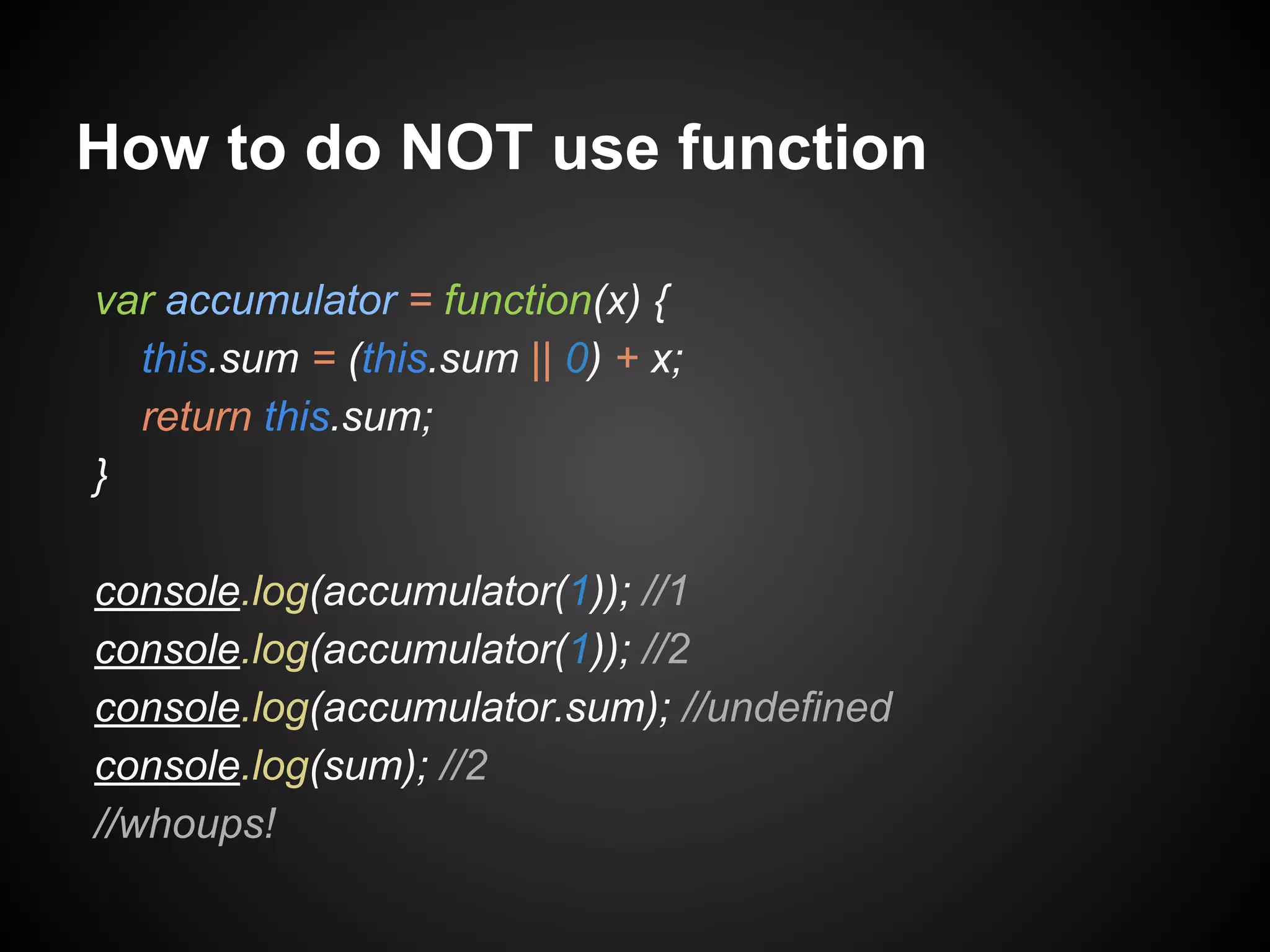 How to do NOT use function

var accumulator = function(x) {
this.sum = (this.sum || 0) + x;
return this.sum;
}

console.log(accumulator(1)); //1
console.log(accumulator(1)); //2
console.log(accumulator.sum); //undefined
console.log(sum); //2
//whoups!